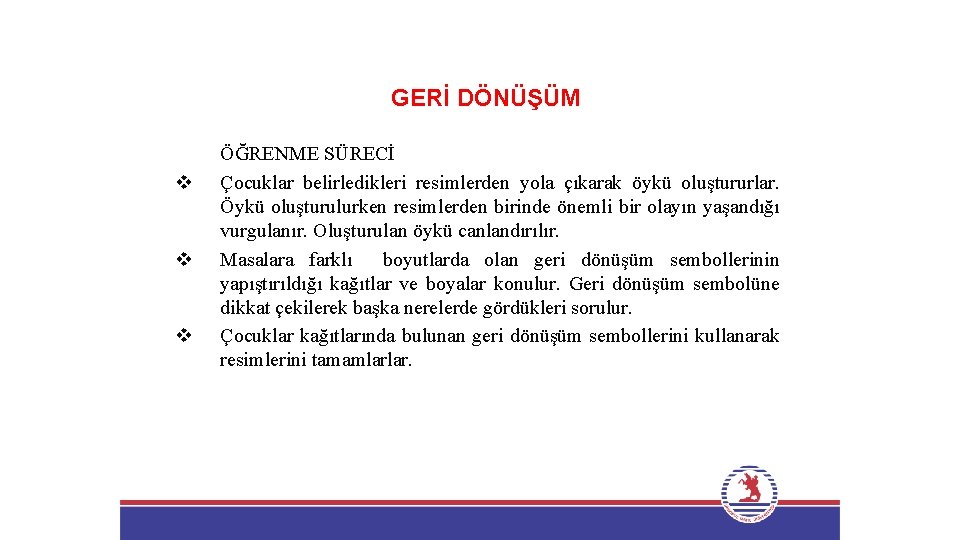 GERİ DÖNÜŞÜM

ÖĞRENME SÜRECİ

❖ Çocuklar belirledikleri resimlerden yola çıkarak öykü oluştururlar. Öykü oluşturulurken resimlerden birinde önemli bir olayın yaşandığı vurgulanır. Oluşturulan öykü canlandırılır.

❖ Masalara farklı boyutlarda olan geri dönüşüm sembollerinin yapıştırıldığı kağıtlar ve boyalar konulur. Geri dönüşüm sembolüne dikkat çekilerek başka nerelerde gördükleri sorulur.

❖ Çocuklar kağıtlarında bulunan geri dönüşüm sembollerini kullanarak resimlerini tamamlarlar.